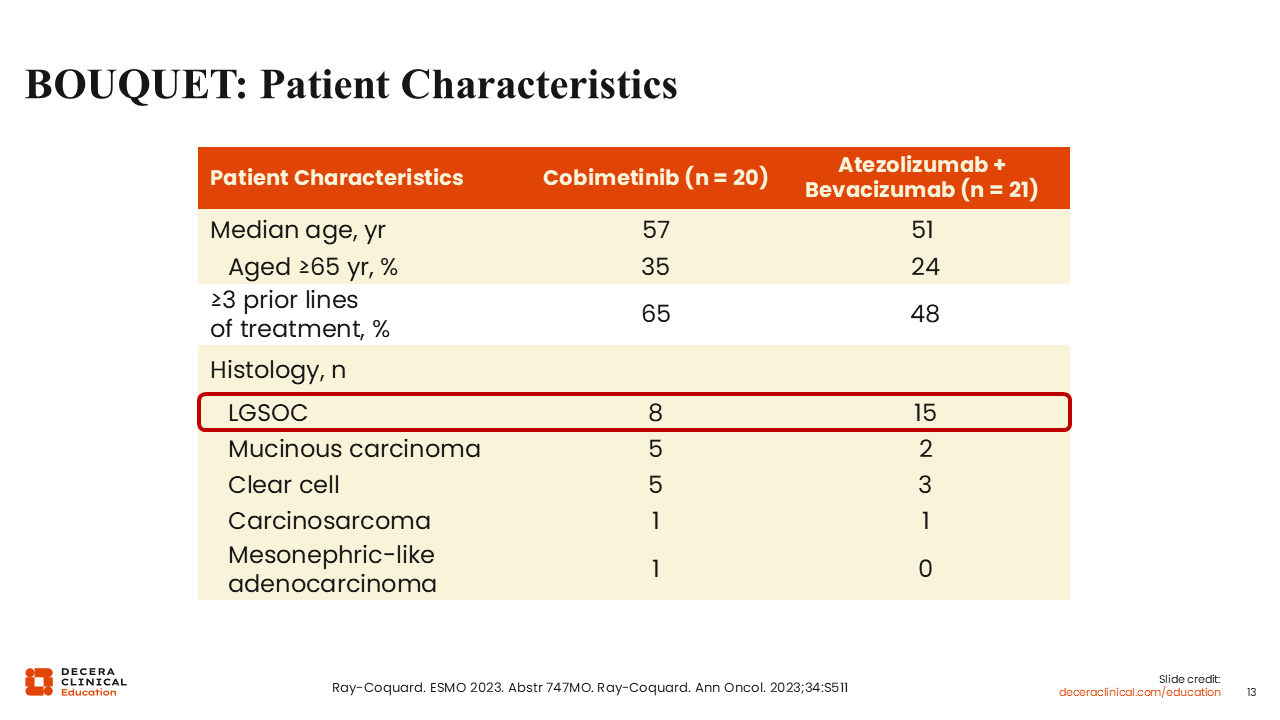 BOUQUET: Patient Characteristics

| Patient Characteristics | Cobimetinib (n = 20) | Atezolizumab + Bevacizumab (n = 21) |
|---|---|---|
| Median age, yr | 57 | 51 |
| Aged ≥65 yr, % | 35 | 24 |
| ≥3 prior lines of treatment, % | 65 | 48 |
| Histology, n | | |
| LGSOC | 8 | 15 |
| Mucinous carcinoma | 5 | 2 |
| Clear cell | 5 | 3 |
| Carcinosarcoma | 1 | 1 |
| Mesonephric-like adenocarcinoma | 1 | 0 |

DECERA CLINICAL Education

Ray-Coquard. ESMO 2023. Abstr 747MO. Ray-Coquard. Ann Oncol. 2023;34:S511

Slide credit: deceraclinical.com/education 13